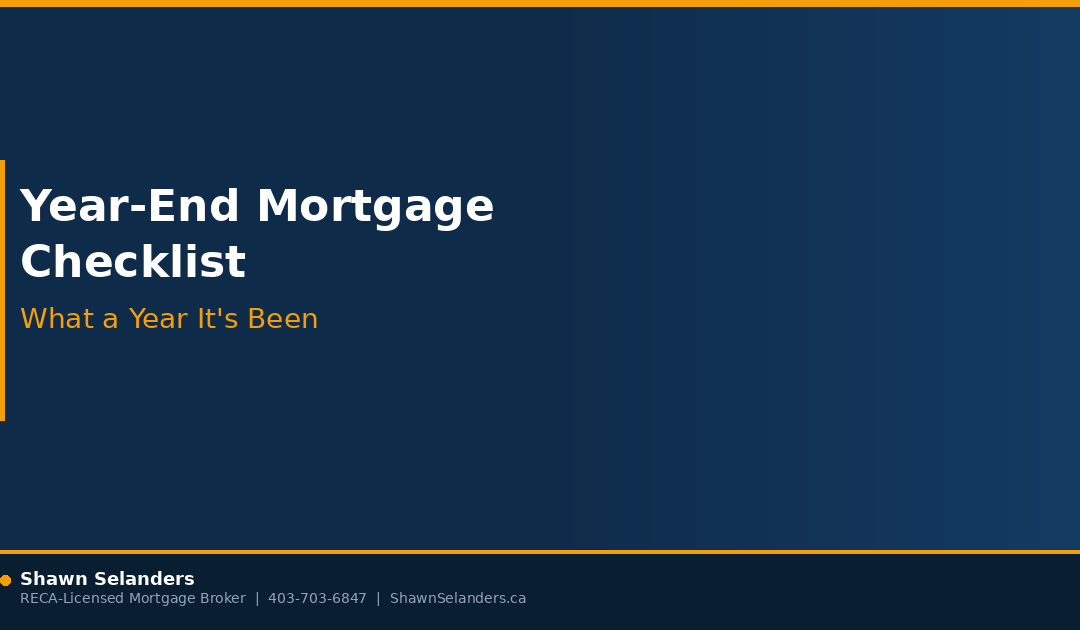 Year-End Mortgage Checklist

What a Year It's Been

Shawn Selanders

RECA-Licensed Mortgage Broker | 403-703-6847 | ShawnSelanders.ca